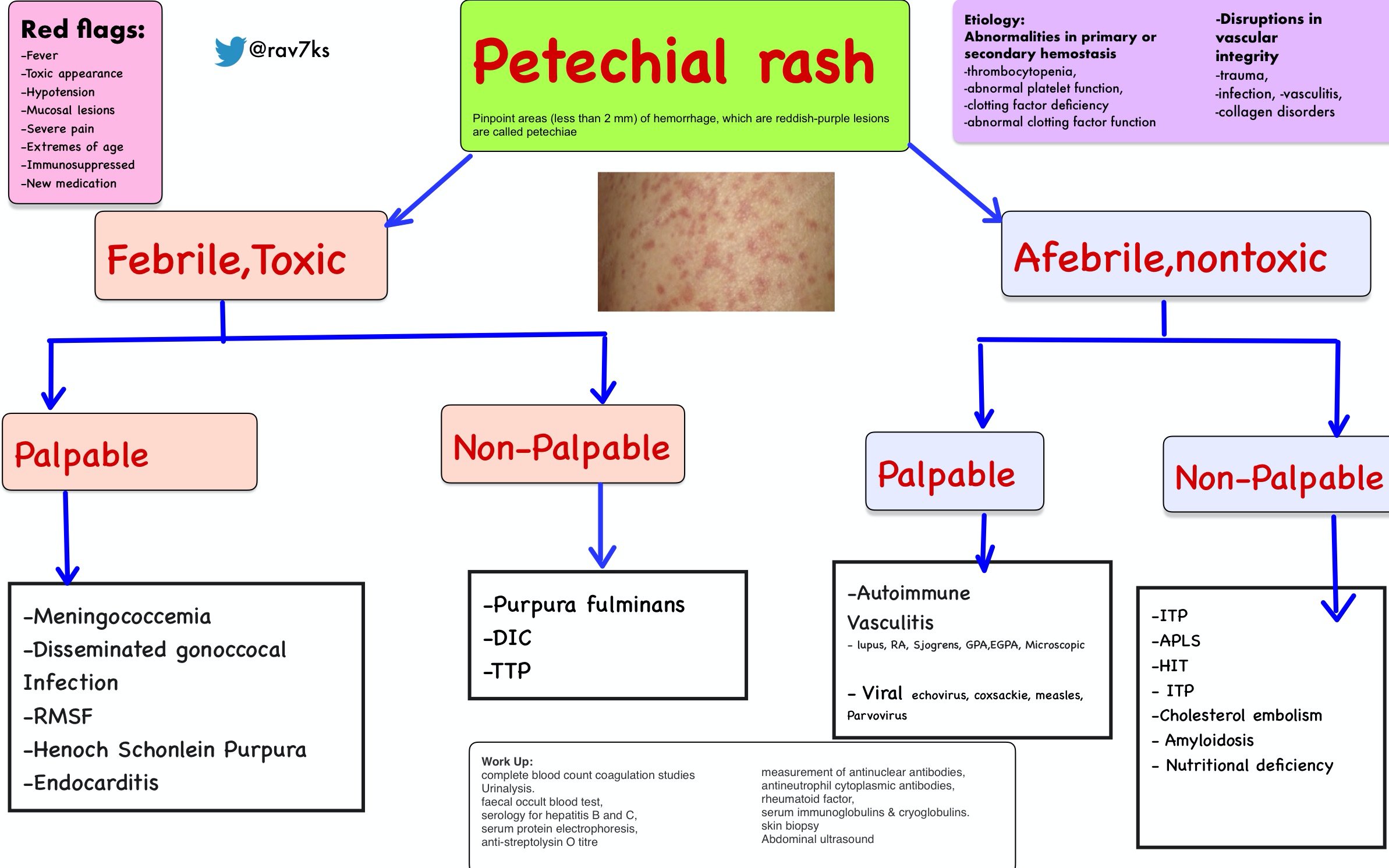 Red flags:
-Fever
-Toxic appearance
-Hypotension
-Mucosal lesions
-Severe pain
-Extremes of age
-Immunosuppressed
-New medication

@rav7ks

Petechial rash

Pinpoint areas (less than 2 mm) of hemorrhage, which are reddish-purple lesions are called petechiae

Etiology:
Abnormalities in primary or secondary hemostasis
-thrombocytopenia,
-abnormal platelet function,
-clotting factor deficiency
-abnormal clotting factor function

-Disruptions in vascular integrity
-trauma,
-infection, -vasculitis,
-collagen disorders

Febrile,Toxic

Afebrile,nontoxic

Palpable

Non-Palpable

Palpable

Non-Palpable

-Meningococcemia
-Disseminated gonoccocal Infection
-RMSF
-Henoch Schonlein Purpura
-Endocarditis

-Purpura fulminans
-DIC
-TTP

-Autoimmune Vasculitis
- lupus, RA, Sjogrens, GPA,EGPA, Microscopic

- Viral echovirus, coxsackie, measles, Parvovirus

-ITP
-APLS
-HIT
- ITP
-Cholesterol embolism
- Amyloidosis
- Nutritional deficiency

Work Up:
complete blood count coagulation studies
Urinalysis.
faecal occult blood test,
serology for hepatitis B and C,
serum protein electrophoresis,
anti-streptolysin O titre

measurement of antinuclear antibodies,
antineutrophil cytoplasmic antibodies,
rheumatoid factor,
serum immunoglobulins & cryoglobulins.
skin biopsy
Abdominal ultrasound